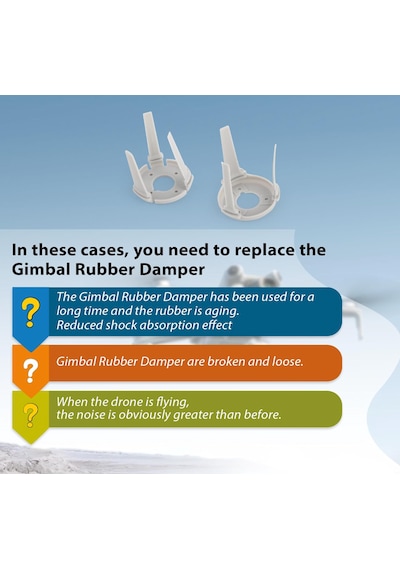 In these cases, you need to replace the Gimbal Rubber Damper

?

The Gimbal Rubber Damper has been used for a long time and the rubber is aging.
Reduced shock absorption effect

?

Gimbal Rubber Damper are broken and loose.

?

When the drone is flying,
the noise is obviously greater than before.